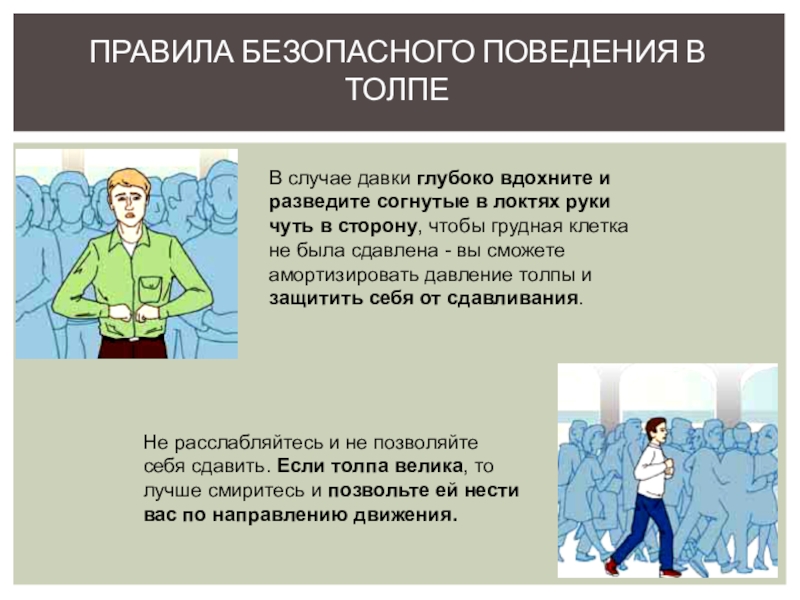 ПРАВИЛА БЕЗОПАСНОГО ПОВЕДЕНИЯ В ТОЛПЕ

В случае давки глубоко вдохните и разведите согнутые в локтях руки чуть в сторону, чтобы грудная клетка не была сдавлена - вы сможете амортизировать давление толпы и защитить себя от сдавливания.

Не расслабляйтесь и не позволяйте себя сдавить. Если толпа велика, то лучше смиритесь и позвольте ей нести вас по направлению движения.